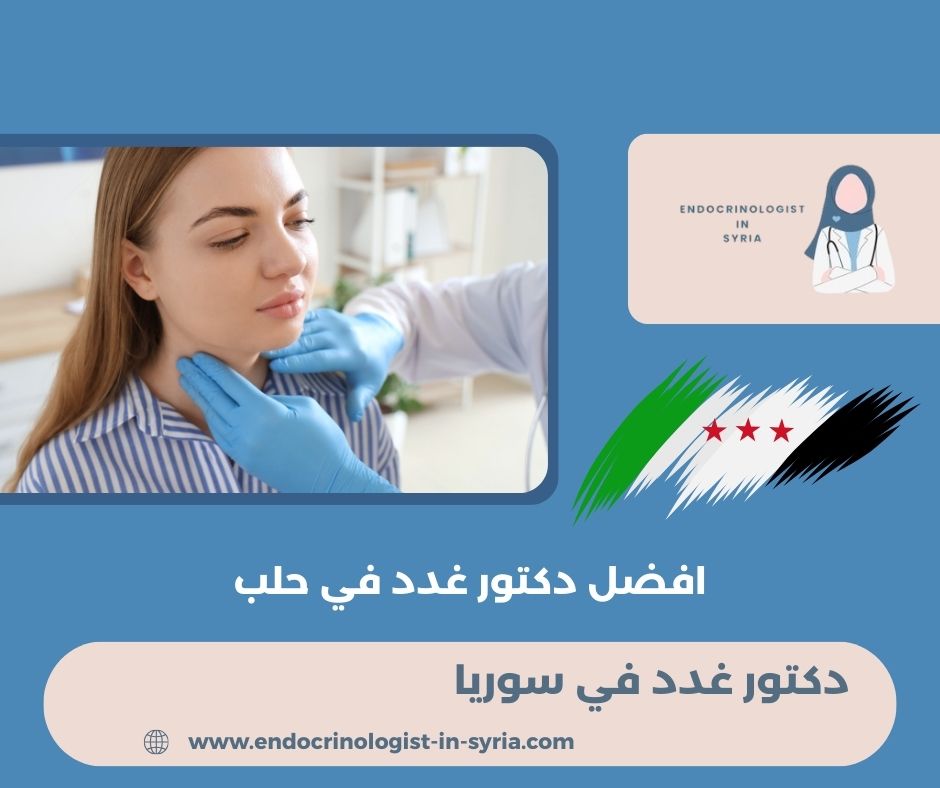 ENDOCRINOLOGIST IN SYRIA

افضل دكتور غدد في حلب

دكتور غدد في سوريا

www.endocrinologist-in-syria.com